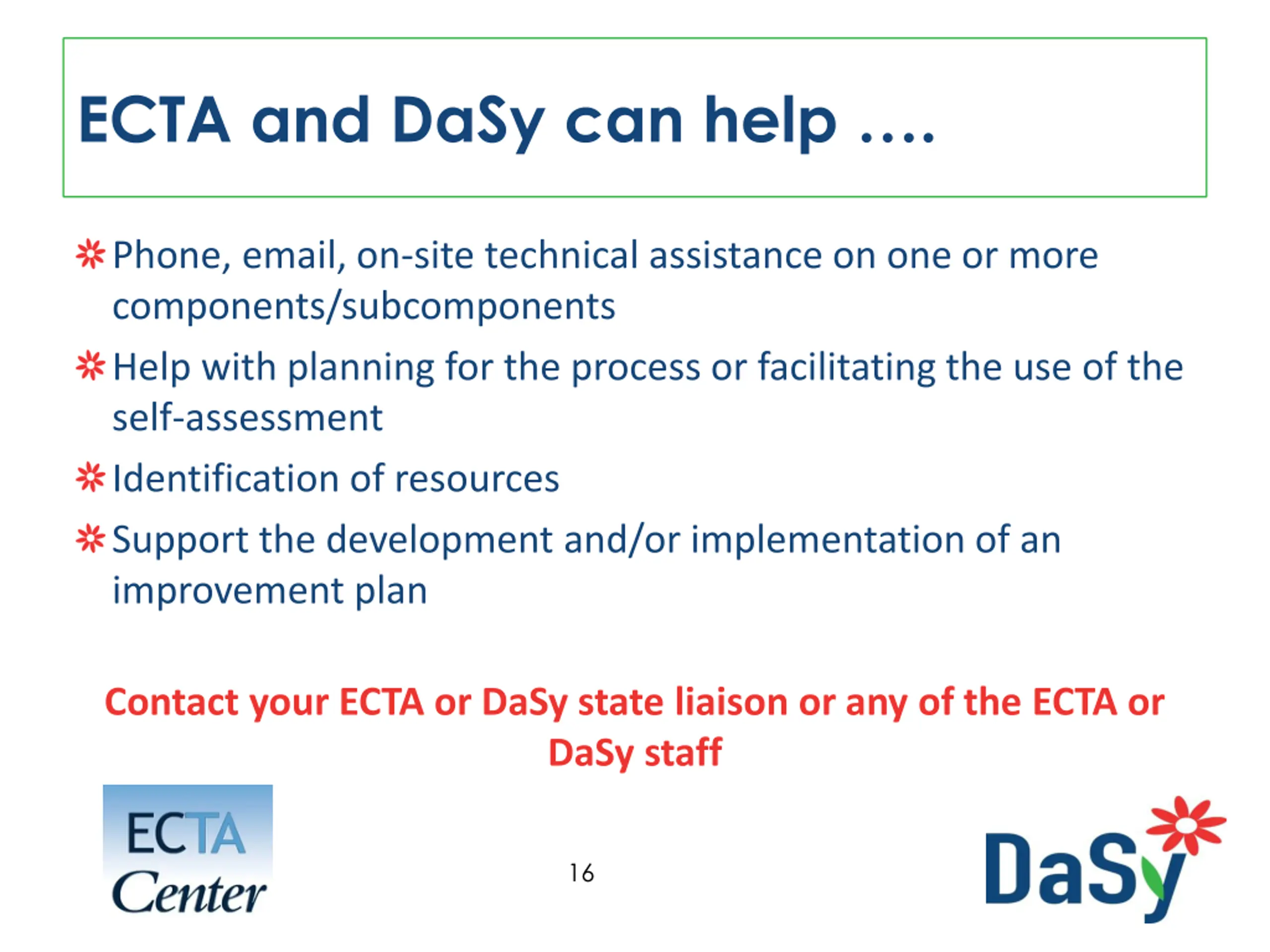 ECTA and DaSy can help ....

Phone, email, on-site technical assistance on one or more components/subcomponents

Help with planning for the process or facilitating the use of the self-assessment

Identification of resources

Support the development and/or implementation of an improvement plan

Contact your ECTA or DaSy state liaison or any of the ECTA or DaSy staff

ECTA Center

16

DaSy